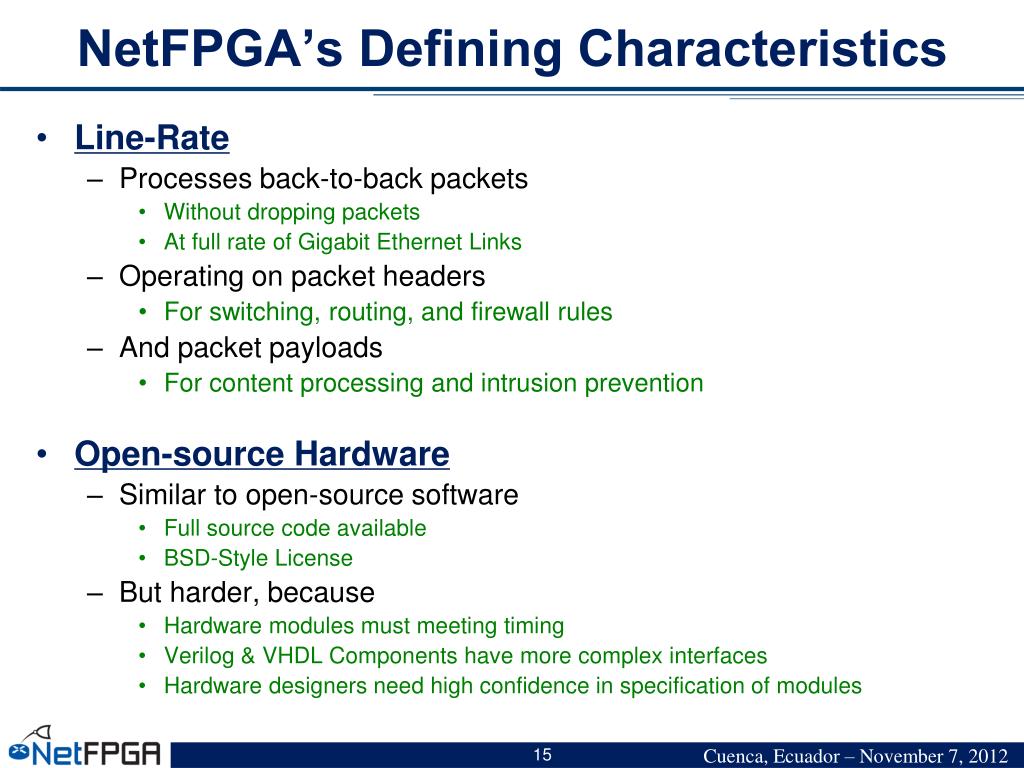 NetFPGA's Defining Characteristics

• Line-Rate
– Processes back-to-back packets
• Without dropping packets
• At full rate of Gigabit Ethernet Links
– Operating on packet headers
• For switching, routing, and firewall rules
– And packet payloads
• For content processing and intrusion prevention

• Open-source Hardware
– Similar to open-source software
• Full source code available
• BSD-Style License
– But harder, because
• Hardware modules must meeting timing
• Verilog & VHDL Components have more complex interfaces
• Hardware designers need high confidence in specification of modules

NetFPGA

15

Cuenca, Ecuador – November 7, 2012